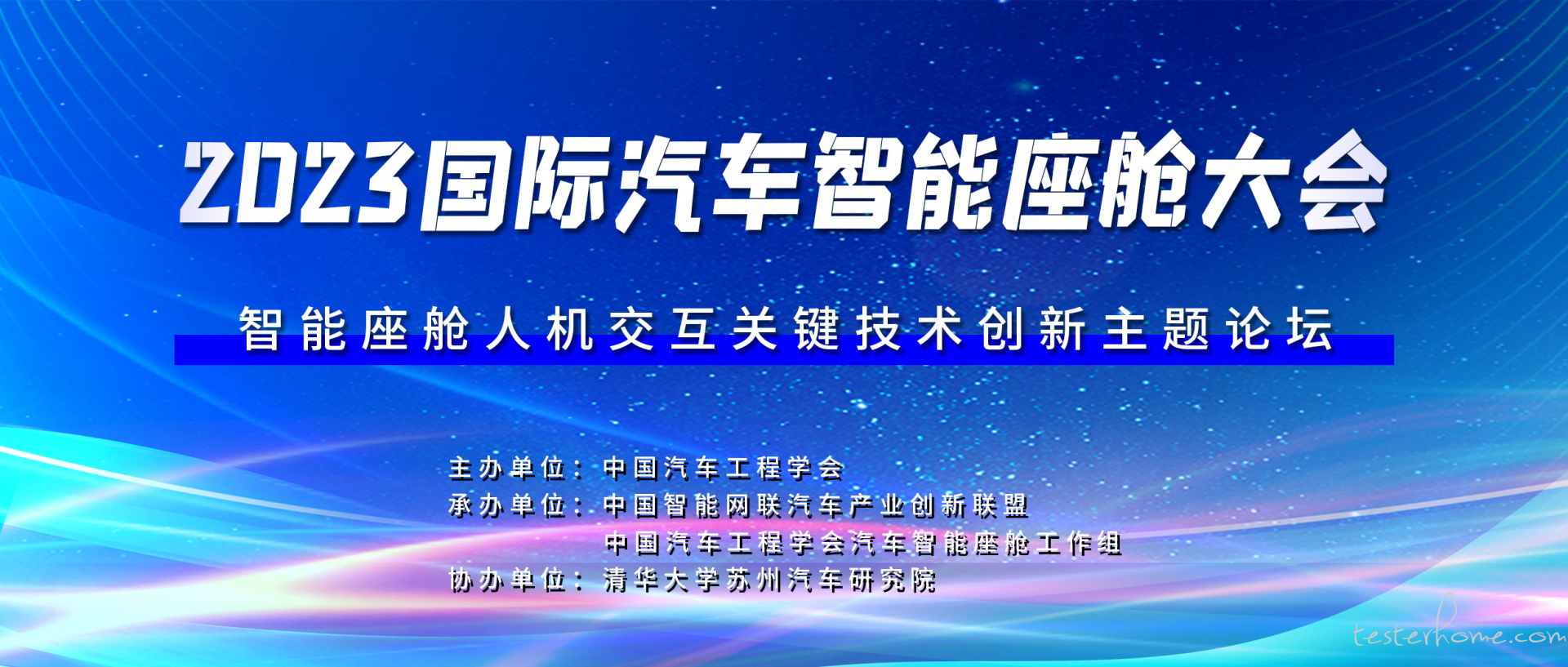 2023国际汽车智能座舱大会

智能座舱人机交互关键技术创新主题论坛

主办单位：中国汽车工程学会
承办单位：中国智能网联汽车产业创新联盟
中国汽车工程学会汽车智能座舱工作组
协办单位：清华大学苏州汽车研究院

testerhome.com